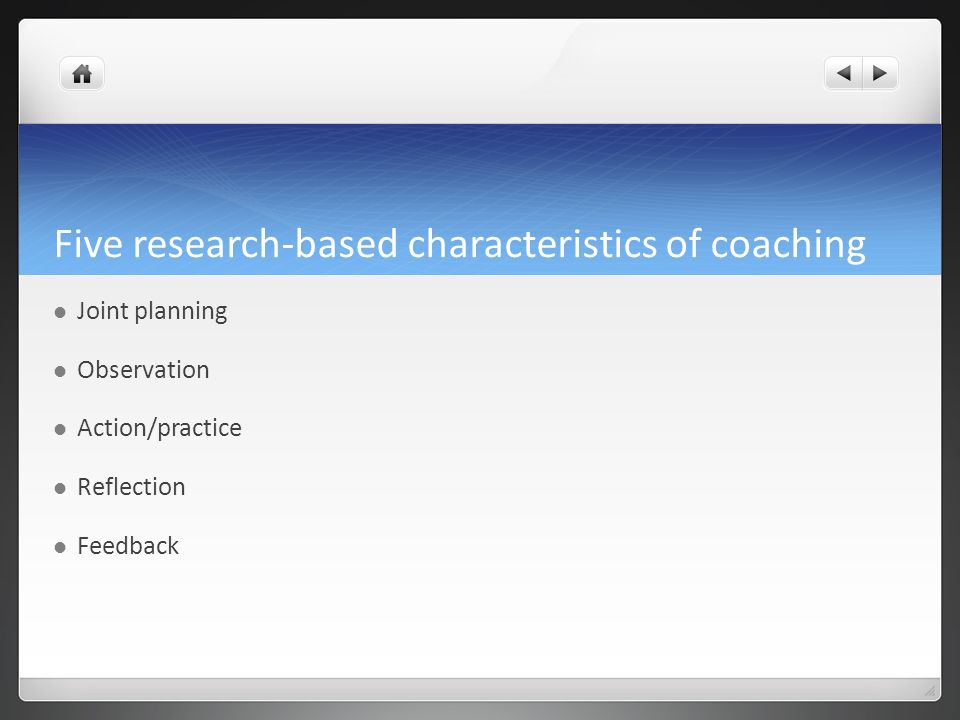 Five research-based characteristics of coaching

- Joint planning
- Observation
- Action/practice
- Reflection
- Feedback